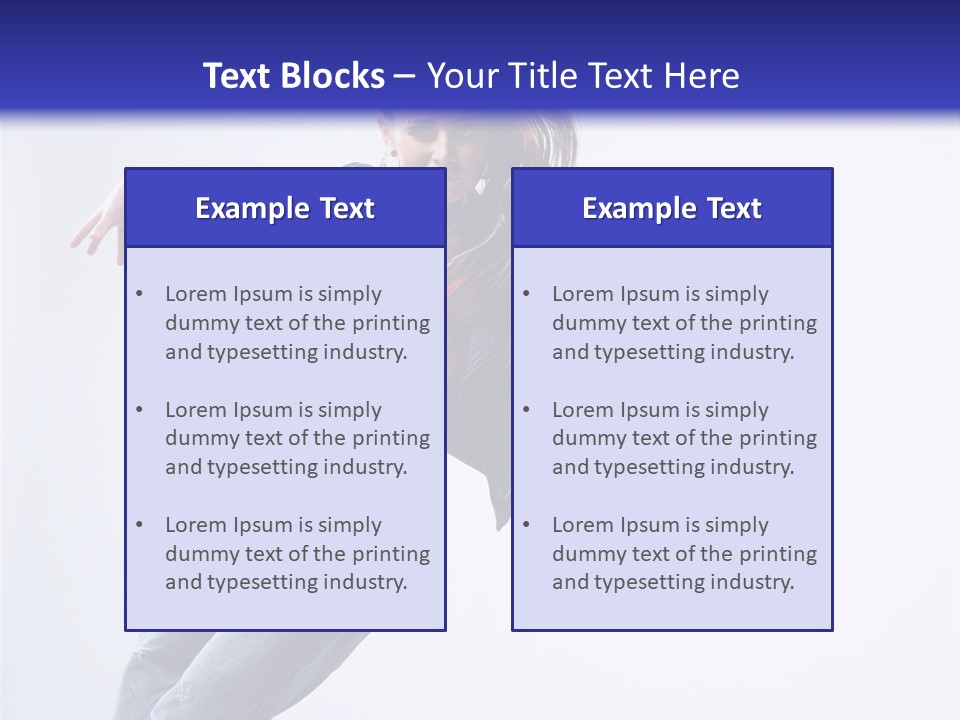 Text Blocks – Your Title Text Here

Example Text

• Lorem Ipsum is simply dummy text of the printing and typesetting industry.

• Lorem Ipsum is simply dummy text of the printing and typesetting industry.

• Lorem Ipsum is simply dummy text of the printing and typesetting industry.

Example Text

• Lorem Ipsum is simply dummy text of the printing and typesetting industry.

• Lorem Ipsum is simply dummy text of the printing and typesetting industry.

• Lorem Ipsum is simply dummy text of the printing and typesetting industry.